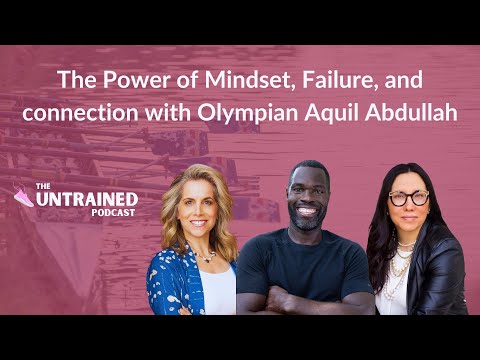 The Power of Mindset, Failure, and connection with Olympian Aquil Abdullah

THE UNTRAINED PODCAST